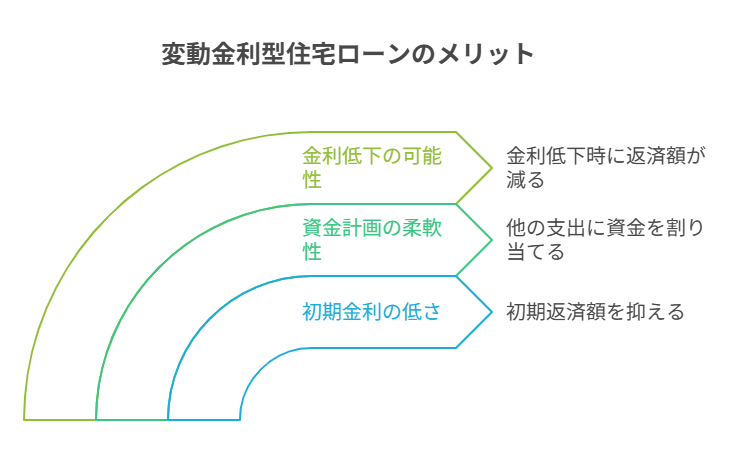 変動金利型住宅ローンのメリット

金利低下の可能性

金利低下時に返済額が減る

資金計画の柔軟性

他の支出に資金を割り当てる

初期金利の低さ

初期返済額を抑える